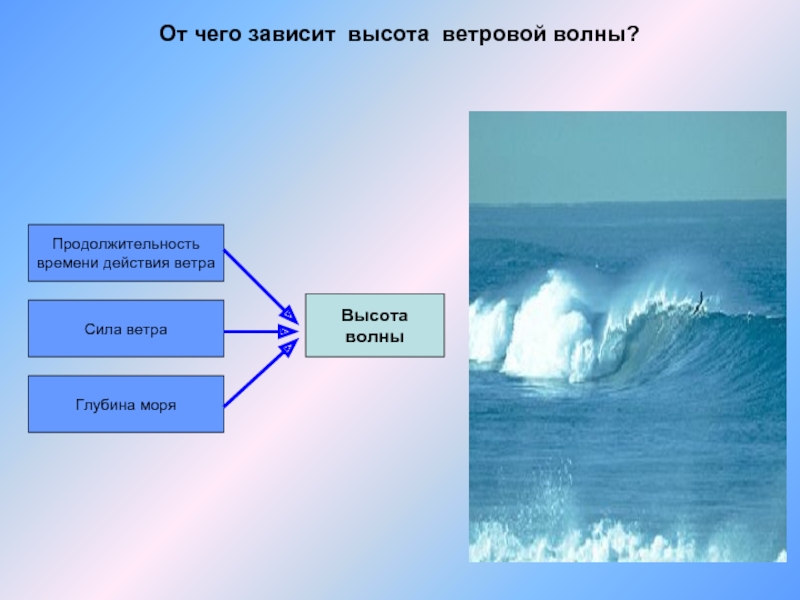 От чего зависит высота ветровой волны?

Продолжительность времени действия ветра

Сила ветра

Глубина моря

Высота волны